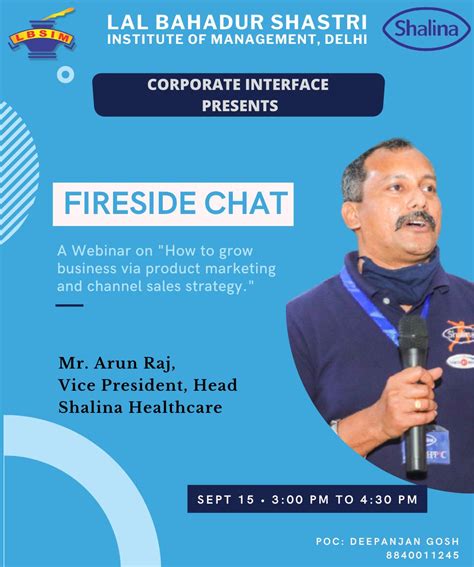 LBSIM

LAL BAHADUR SHASTRI
INSTITUTE OF MANAGEMENT, DELHI

Shalina

CORPORATE INTERFACE PRESENTS

FIRESIDE CHAT

A Webinar on "How to grow business via product marketing and channel sales strategy."

Mr. Arun Raj,
Vice President, Head
Shalina Healthcare

SEPT 15 • 3:00 PM TO 4:30 PM

POC: DEEPANJAN GOSH
8840011245